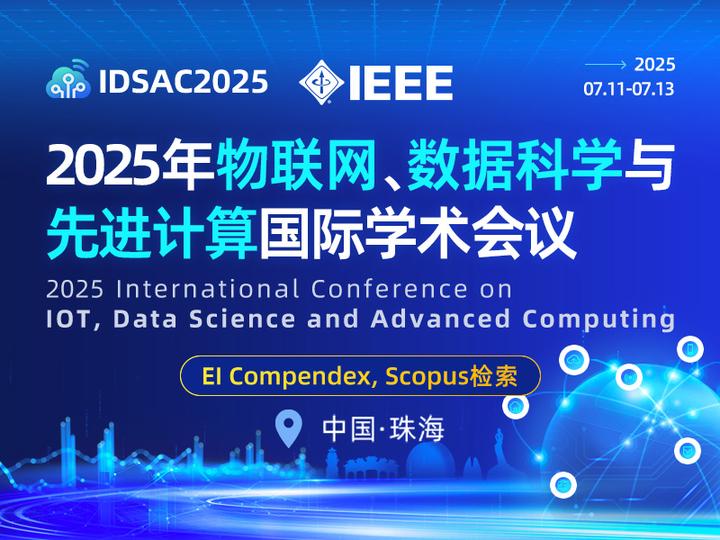 IDSAC2025

IEEE

2025
07.11-07.13

2025年物联网、数据科学与先进计算国际学术会议

2025 International Conference on
IOT, Data Science and Advanced Computing

EI Compendex, Scopus检索

中国·珠海